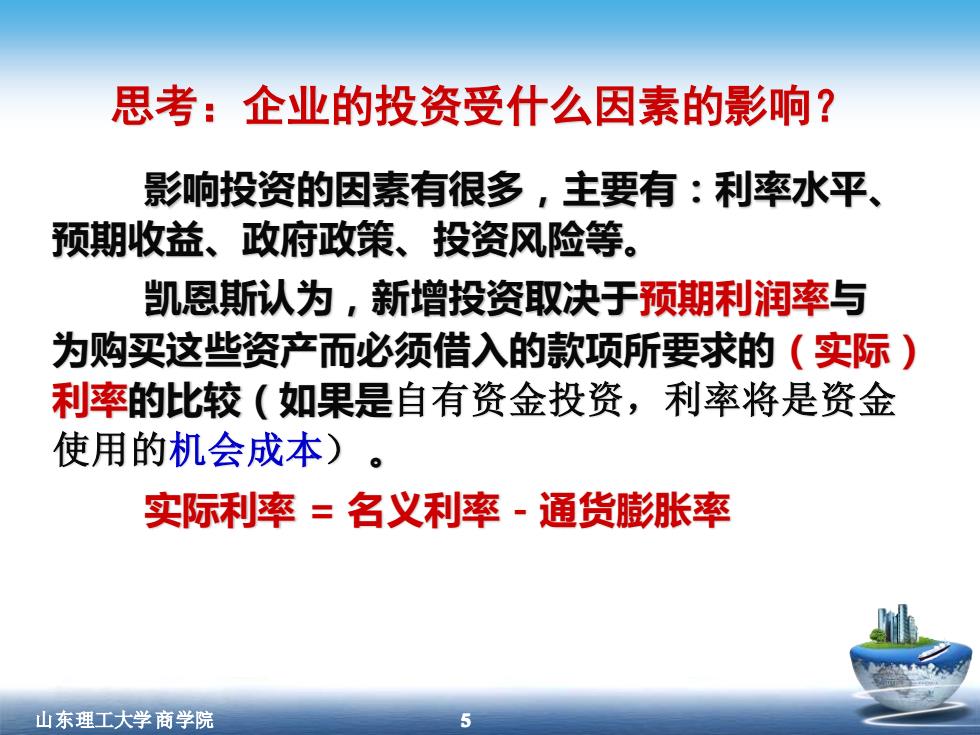 思考：企业的投资受什么因素的影响？

影响投资的因素有很多，主要有：利率水平、预期收益、政府政策、投资风险等。

凯恩斯认为，新增投资取决于预期利润率与为购买这些资产而必须借入的款项所要求的（实际）利率的比较（如果是自有资金投资，利率将是资金使用的机会成本）。

实际利率 = 名义利率 - 通货膨胀率

山东理工大学 商学院

5